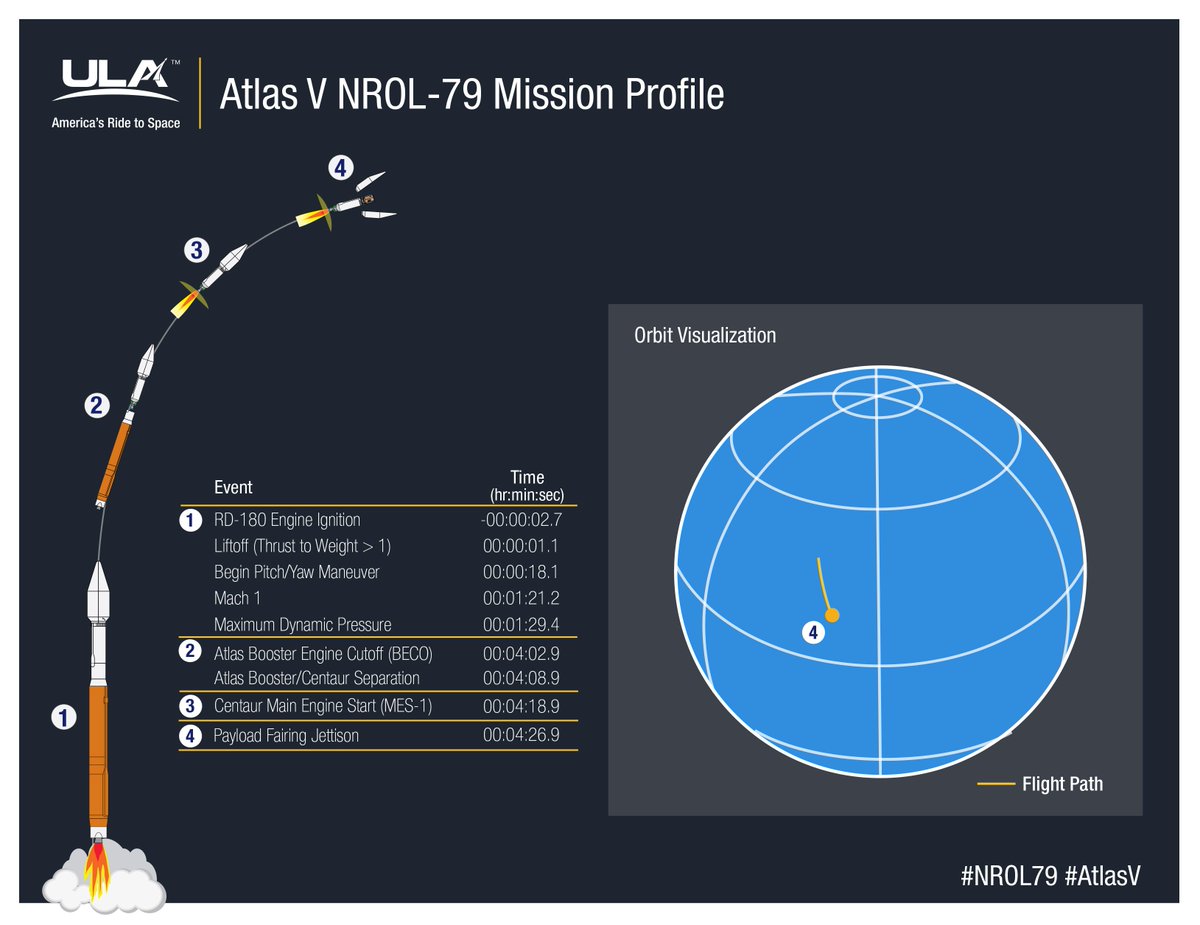 ULA™
America's Ride to Space

Atlas V NROL-79 Mission Profile

4

3

2

1

| | Event | Time (hr:min:sec) |
|---|---|---|
| 1 | RD-180 Engine Ignition | -00:00:02.7 |
| | Liftoff (Thrust to Weight > 1) | 00:00:01.1 |
| | Begin Pitch/Yaw Maneuver | 00:00:18.1 |
| | Mach 1 | 00:01:21.2 |
| | Maximum Dynamic Pressure | 00:01:29.4 |
| 2 | Atlas Booster Engine Cutoff (BECO) | 00:04:02.9 |
| | Atlas Booster/Centaur Separation | 00:04:08.9 |
| 3 | Centaur Main Engine Start (MES-1) | 00:04:18.9 |
| 4 | Payload Fairing Jettison | 00:04:26.9 |

Orbit Visualization

4

Flight Path

#NROL79 #AtlasV